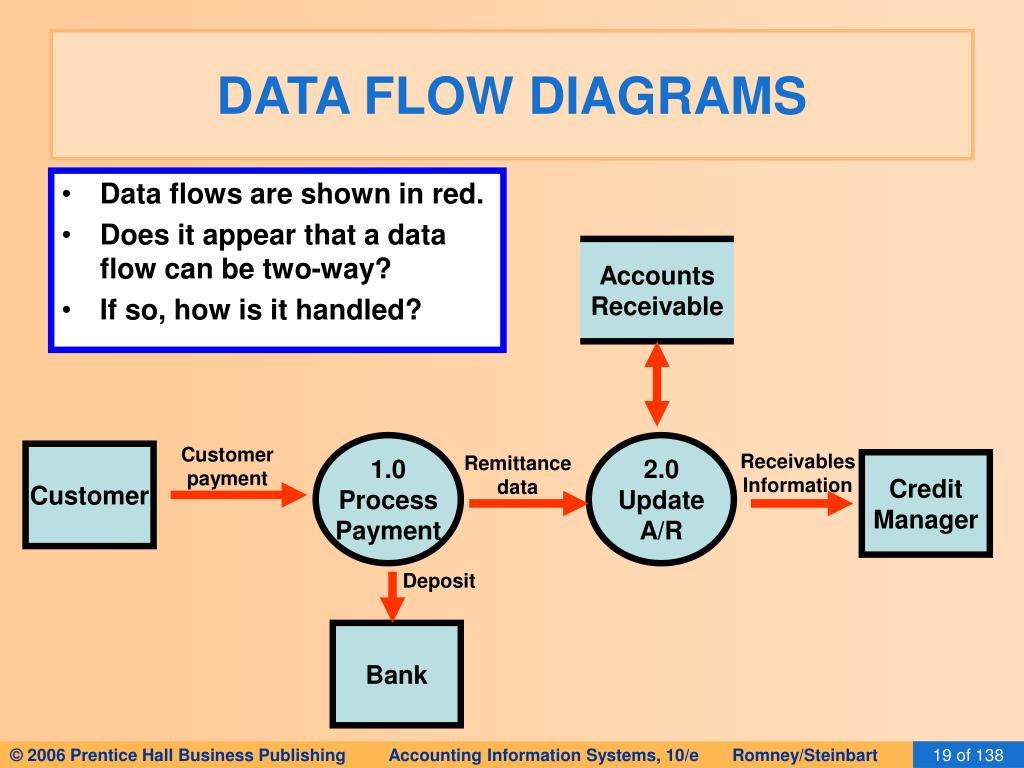 DATA FLOW DIAGRAMS

• Data flows are shown in red.
• Does it appear that a data flow can be two-way?
• If so, how is it handled?

Accounts Receivable

Customer

Customer payment

1.0 Process Payment

Remittance data

2.0 Update A/R

Receivables Information

Credit Manager

Deposit

Bank

© 2006 Prentice Hall Business Publishing Accounting Information Systems, 10/e Romney/Steinbart 19 of 138